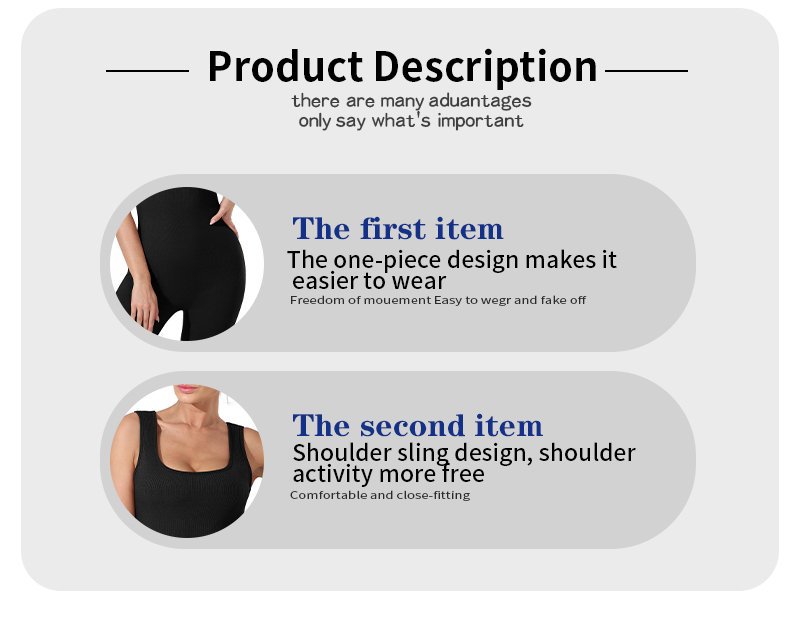 Product Description

there are many aduantages
only say what's important

The first item
The one-piece design makes it easier to wear
Freedom of mouement Easy to wegr and fake off

The second item
Shoulder sling design, shoulder activity more free
Comfortable and close-fitting